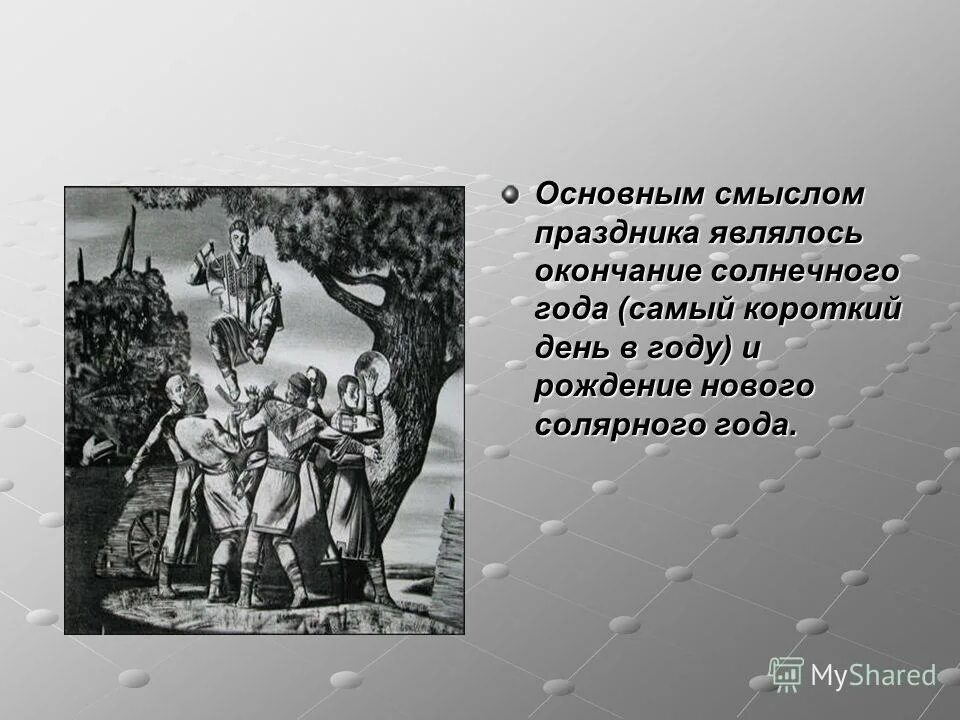 Основным смыслом праздника являлось окончание солнечного года (самый короткий день в году) и рождение нового солярного года.

MyShared